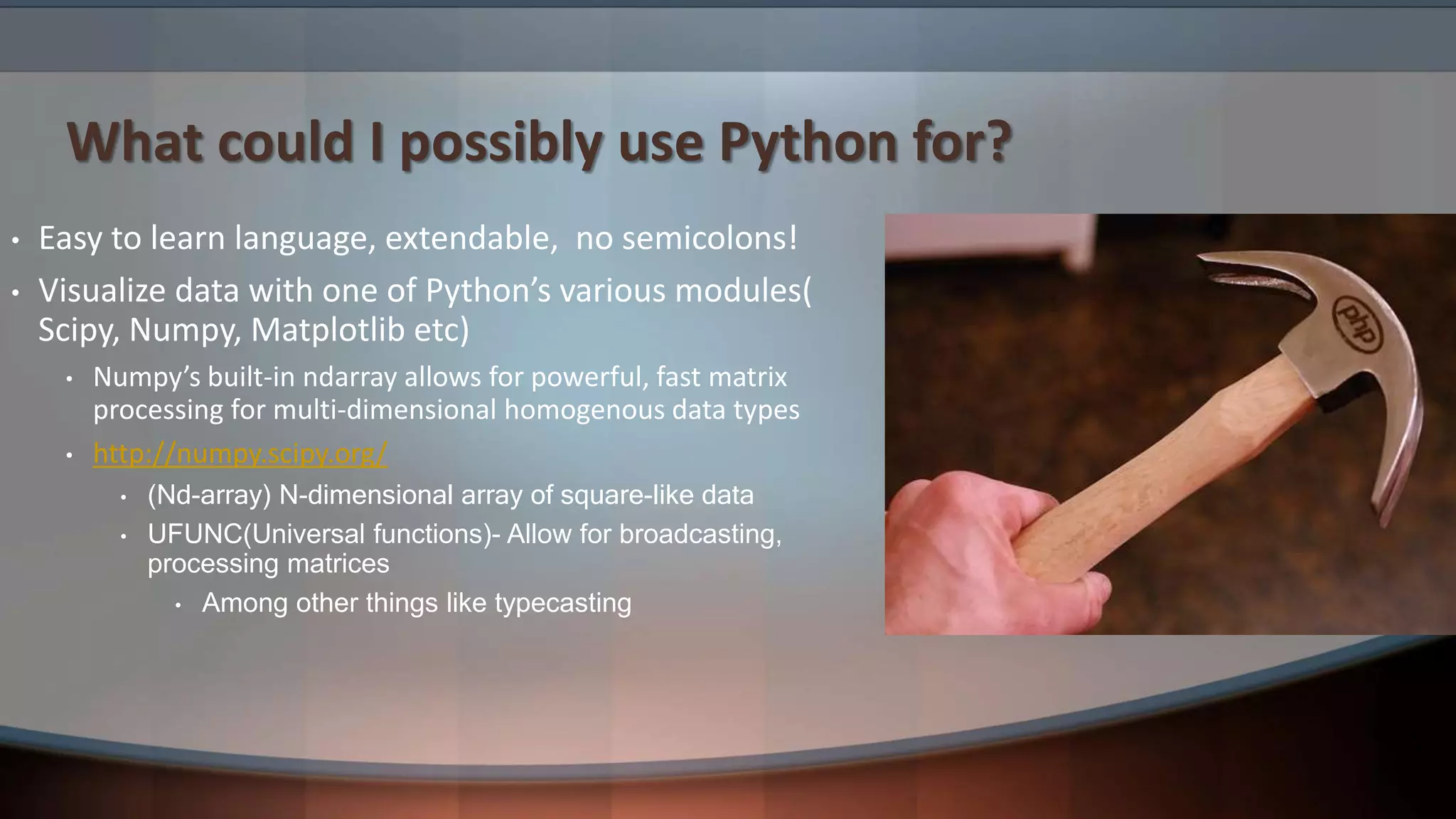 What could I possibly use Python for?

• Easy to learn language, extendable, no semicolons!
• Visualize data with one of Python's various modules( Scipy, Numpy, Matplotlib etc)
• Numpy's built-in ndarray allows for powerful, fast matrix processing for multi-dimensional homogenous data types
• http://numpy.scipy.org/
• (Nd-array) N-dimensional array of square-like data
• UFUNC(Universal functions)- Allow for broadcasting, processing matrices
• Among other things like typecasting

php